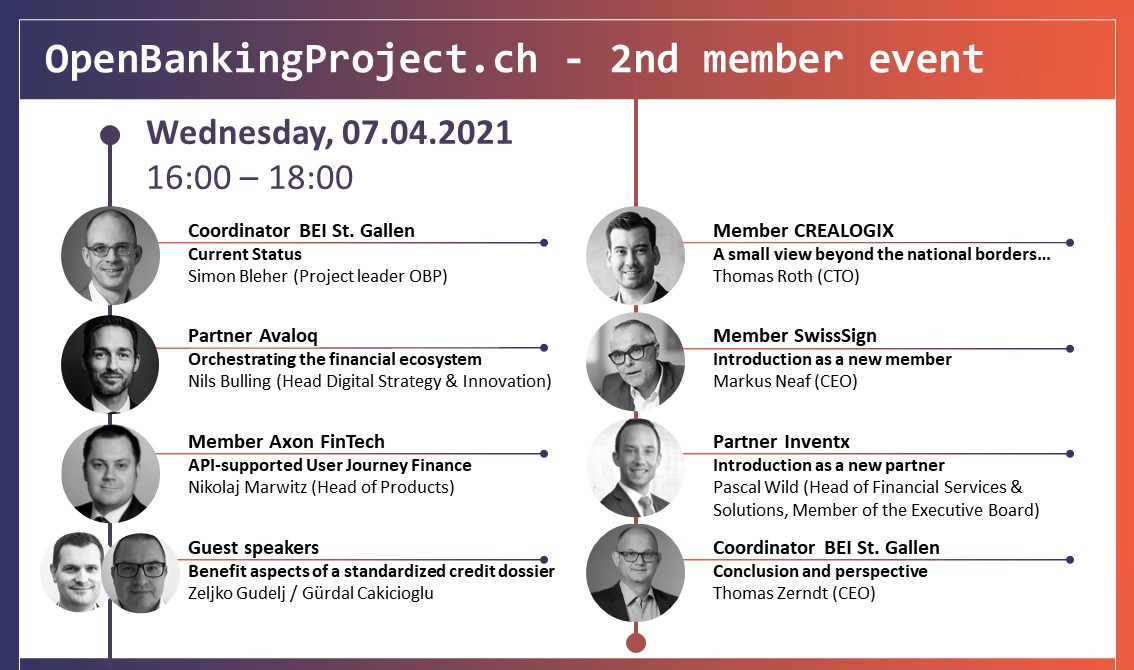 OpenBankingProject.ch - 2nd member event

Wednesday, 07.04.2021
16:00 – 18:00

Coordinator BEI St. Gallen
Current Status
Simon Bleher (Project leader OBP)

Partner Avaloq
Orchestrating the financial ecosystem
Nils Bulling (Head Digital Strategy & Innovation)

Member Axon FinTech
API-supported User Journey Finance
Nikolaj Marwitz (Head of Products)

Guest speakers
Benefit aspects of a standardized credit dossier
Zeljko Gudelj / Gürdal Cakicioglu

Member CREALOGIX
A small view beyond the national borders…
Thomas Roth (CTO)

Member SwissSign
Introduction as a new member
Markus Neaf (CEO)

Partner Inventx
Introduction as a new partner
Pascal Wild (Head of Financial Services & Solutions, Member of the Executive Board)

Coordinator BEI St. Gallen
Conclusion and perspective
Thomas Zerndt (CEO)